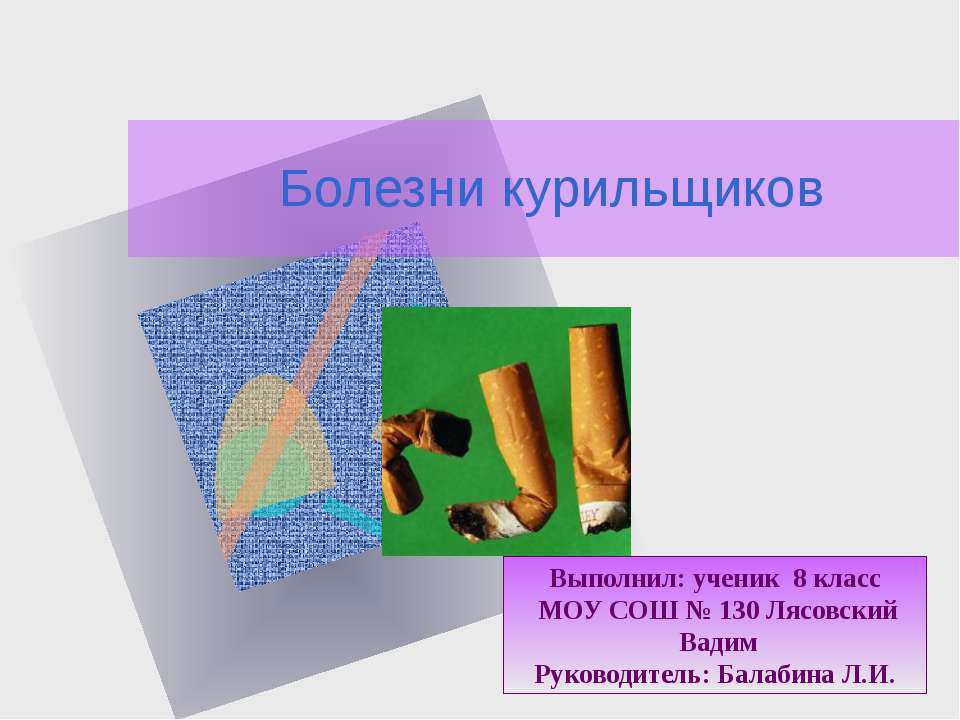 Болезни курильщиков

Выполнил: ученик 8 класс МОУ СОШ № 130 Лясовский Вадим
Руководитель: Балабина Л.И.